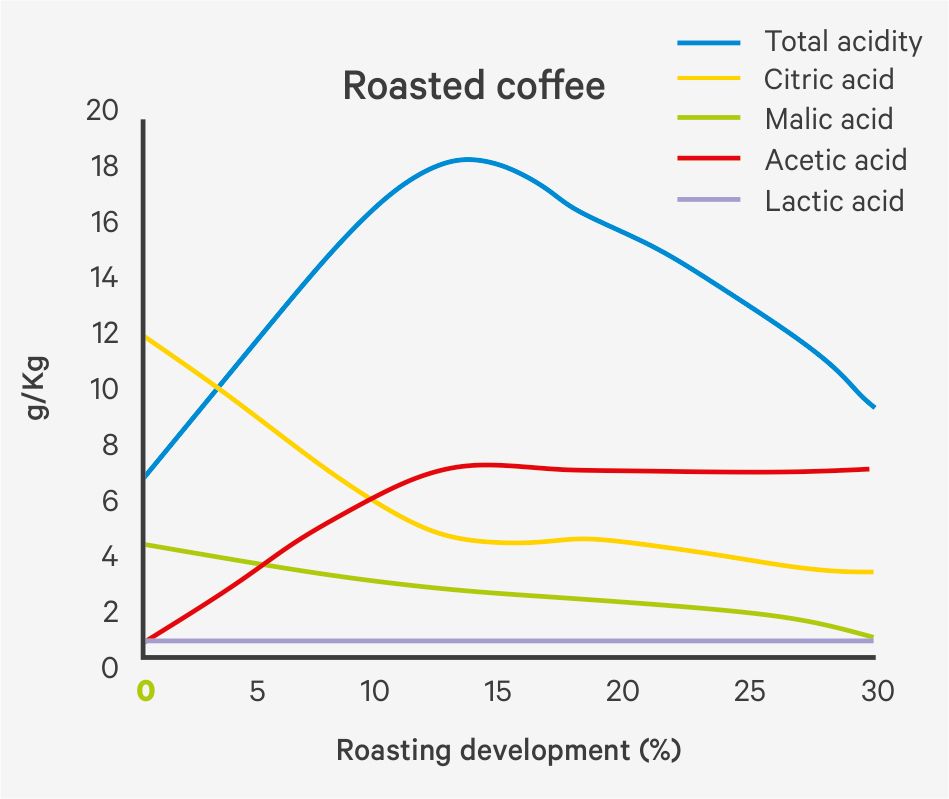 Roasted coffee

Total acidity
Citric acid
Malic acid
Acetic acid
Lactic acid

g/Kg

20
18
16
14
12
10
8
6
4
2
0

0
5
10
15
20
25
30

Roasting development (%)